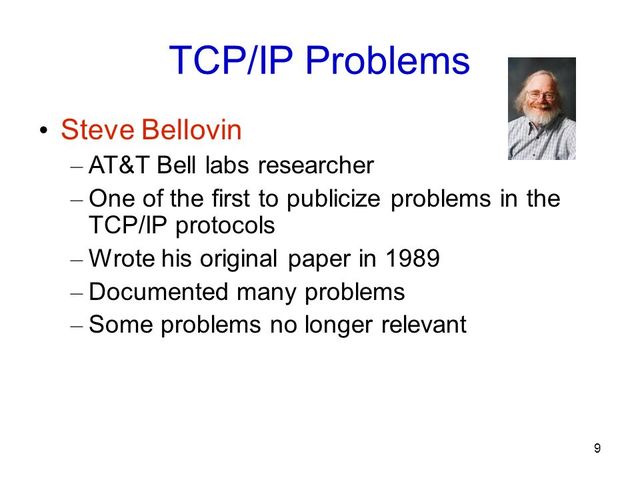 TCP/IP Problems

• Steve Bellovin
– AT&T Bell labs researcher
– One of the first to publicize problems in the TCP/IP protocols
– Wrote his original paper in 1989
– Documented many problems
– Some problems no longer relevant

9